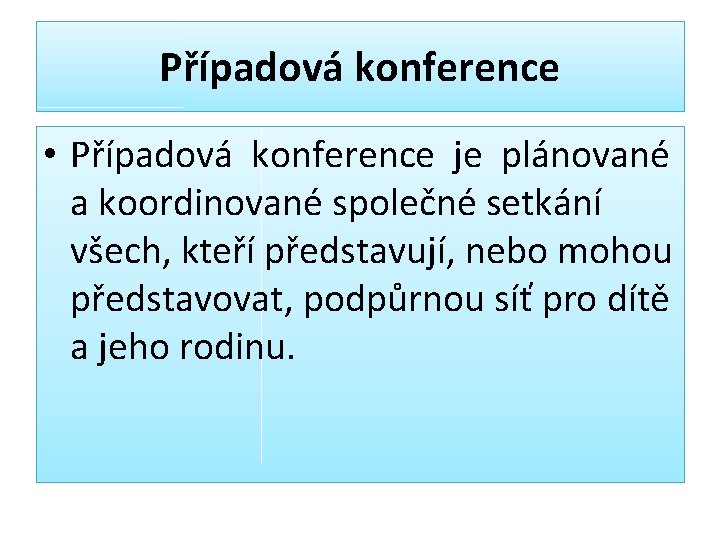 Případová konference

• Případová konference je plánované a koordinované společné setkání všech, kteří představují, nebo mohou představovat, podpůrnou síť pro dítě a jeho rodinu.